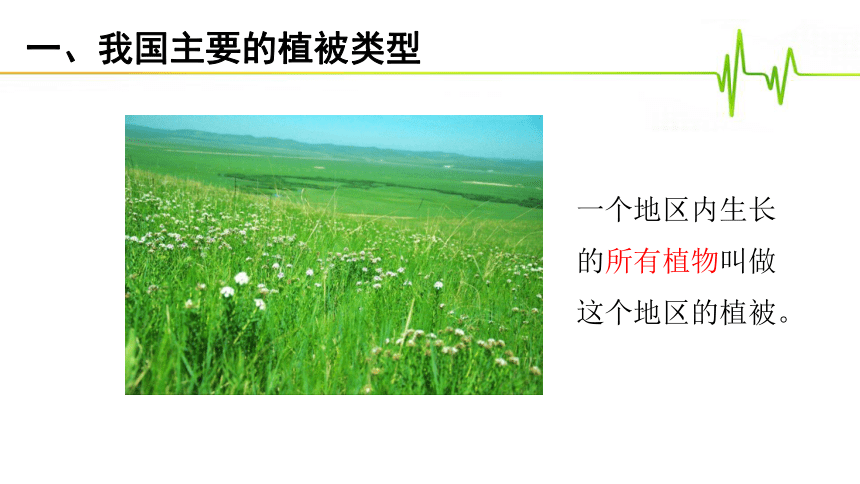 一、我国主要的植被类型

一个地区内生长的所有植物叫做这个地区的植被。